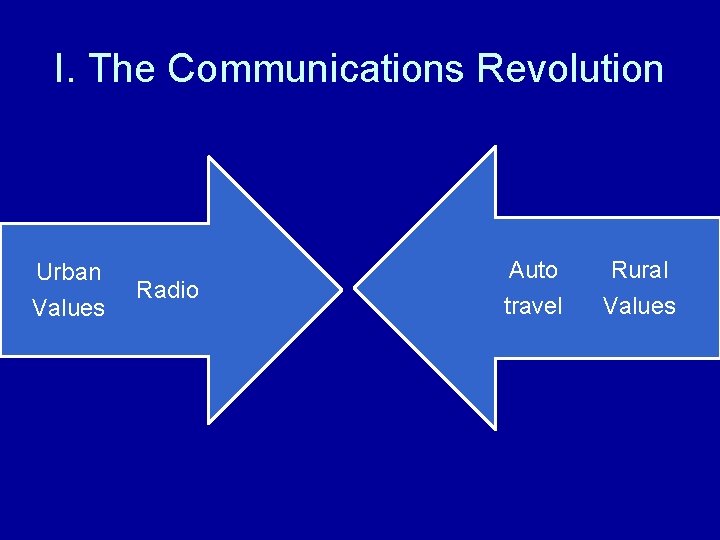 I. The Communications Revolution

Urban Values

Radio

Auto travel

Rural Values